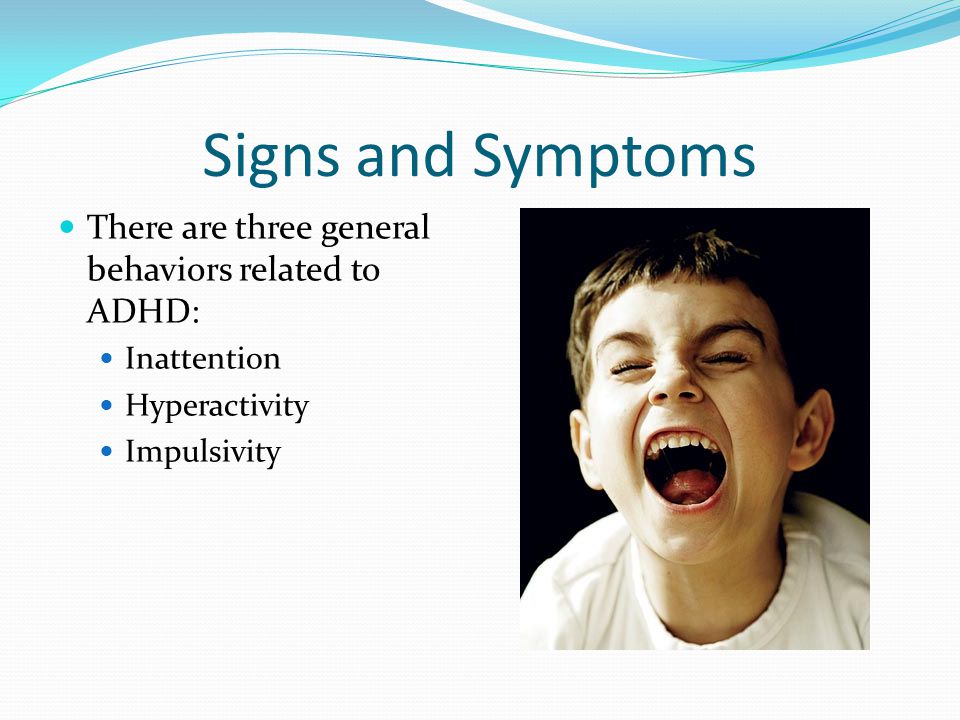 Signs and Symptoms

- There are three general behaviors related to ADHD:
  - Inattention
  - Hyperactivity
  - Impulsivity